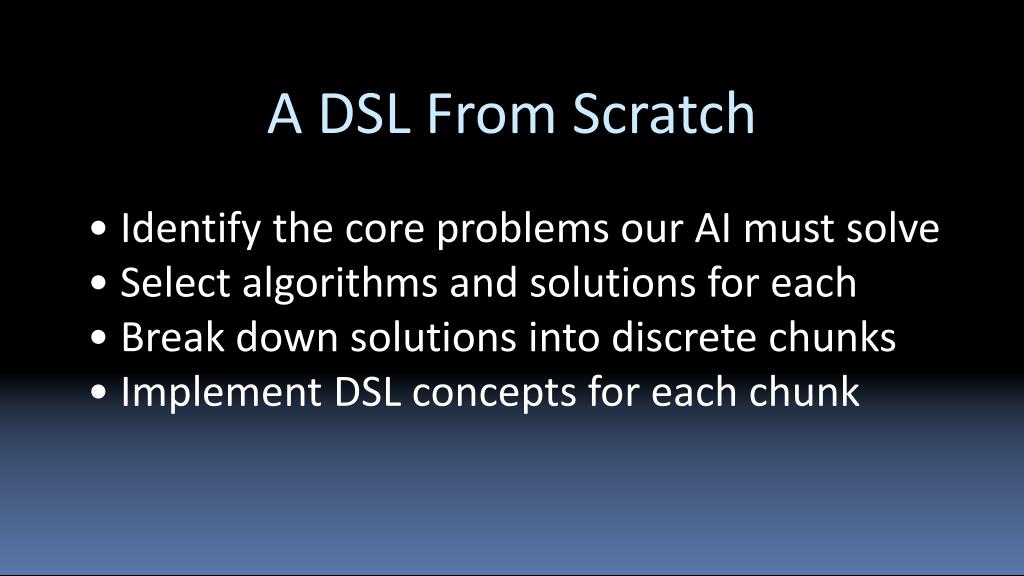 A DSL From Scratch

• Identify the core problems our AI must solve
• Select algorithms and solutions for each
• Break down solutions into discrete chunks
• Implement DSL concepts for each chunk